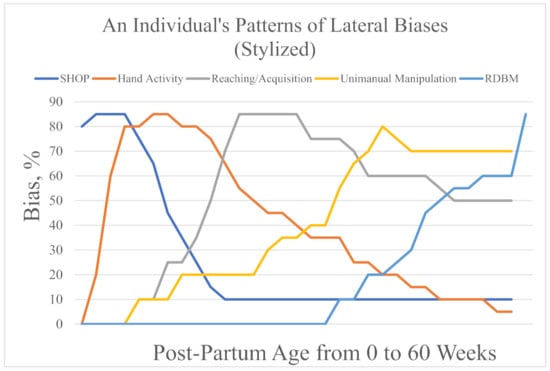 An Individual's Patterns of Lateral Biases
(Stylized)

SHOP
Hand Activity
Reaching/Acquisition
Unimanual Manipulation
RDBM

Bias, %

90
80
70
60
50
40
30
20
10
0

Post-Partum Age from 0 to 60 Weeks